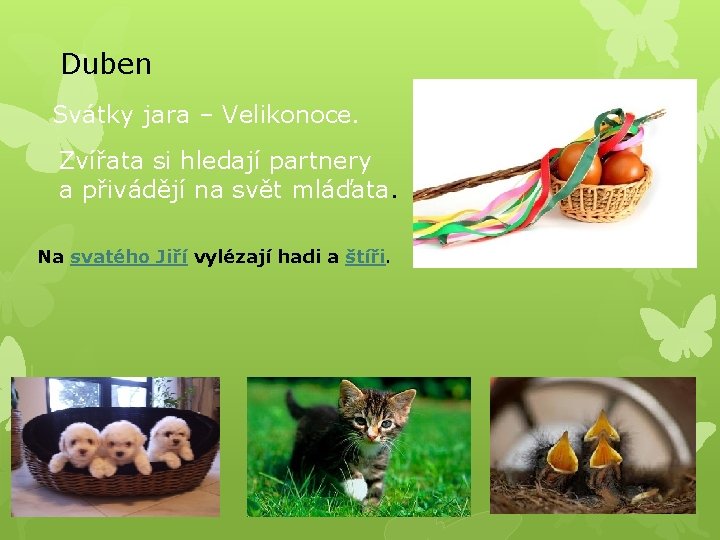 Duben

Svátky jara – Velikonoce.

Zvířata si hledají partnery a přivádějí na svět mláďata.

Na svatého Jiří vylézají hadi a štíři.